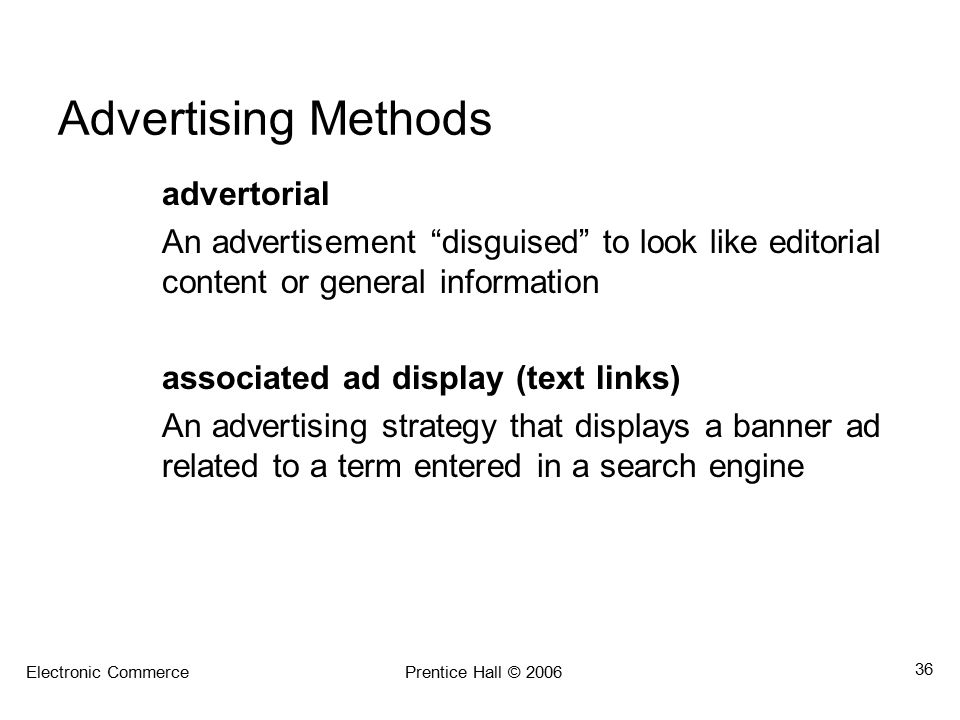 Advertising Methods

advertorial

An advertisement “disguised” to look like editorial content or general information

associated ad display (text links)

An advertising strategy that displays a banner ad related to a term entered in a search engine

Electronic Commerce

Prentice Hall © 2006

36